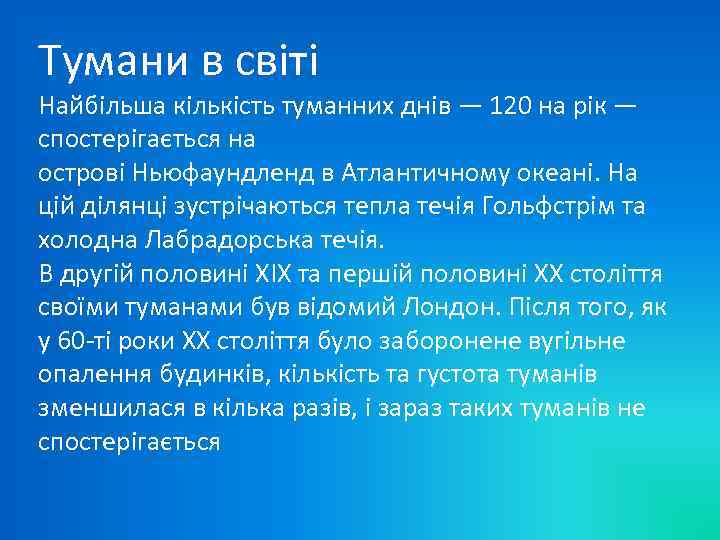 Тумани в світі

Найбільша кількість туманних днів — 120 на рік — спостерігається на
острові Ньюфаундленд в Атлантичному океані. На цій ділянці зустрічаються тепла течія Гольфстрім та холодна Лабрадорська течія.

В другій половині XIX та першій половині XX століття своїми туманами був відомий Лондон. Після того, як у 60-ті роки XX століття було заборонене вугільне опалення будинків, кількість та густота туманів зменшилася в кілька разів, і зараз таких туманів не спостерігається